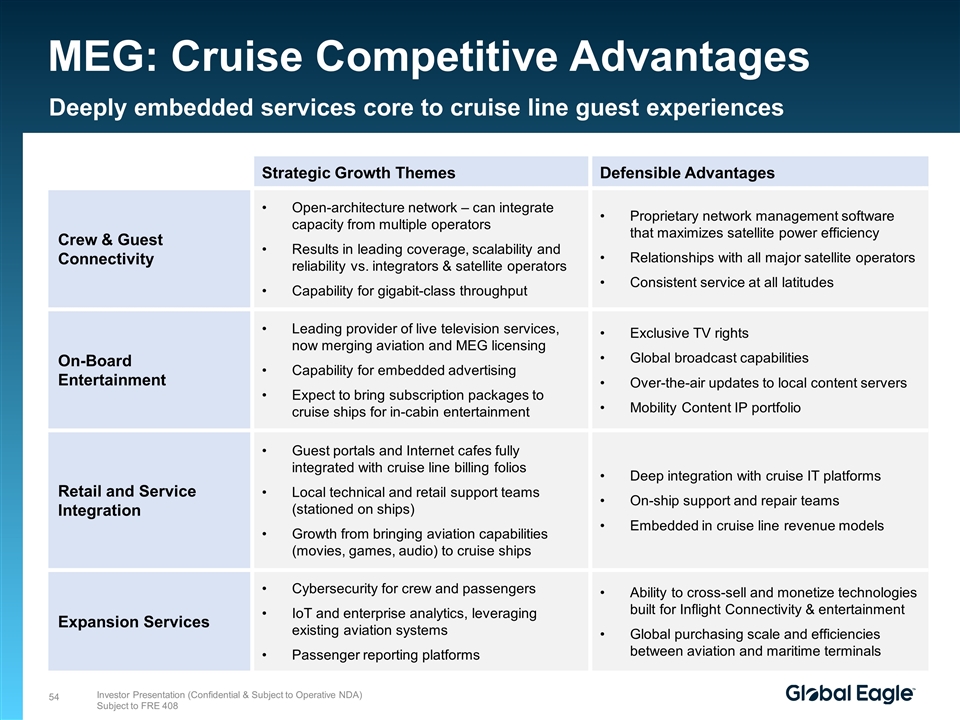 MEG: Cruise Competitive Advantages

Deeply embedded services core to cruise line guest experiences

| | Strategic Growth Themes | Defensible Advantages |
|---|---|---|
| Crew & Guest Connectivity | • Open-architecture network – can integrate capacity from multiple operators • Results in leading coverage, scalability and reliability vs. integrators & satellite operators • Capability for gigabit-class throughput | • Proprietary network management software that maximizes satellite power efficiency • Relationships with all major satellite operators • Consistent service at all latitudes |
| On-Board Entertainment | • Leading provider of live television services, now merging aviation and MEG licensing • Capability for embedded advertising • Expect to bring subscription packages to cruise ships for in-cabin entertainment | • Exclusive TV rights • Global broadcast capabilities • Over-the-air updates to local content servers • Mobility Content IP portfolio |
| Retail and Service Integration | • Guest portals and Internet cafes fully integrated with cruise line billing folios • Local technical and retail support teams (stationed on ships) • Growth from bringing aviation capabilities (movies, games, audio) to cruise ships | • Deep integration with cruise IT platforms • On-ship support and repair teams • Embedded in cruise line revenue models |
| Expansion Services | • Cybersecurity for crew and passengers • IoT and enterprise analytics, leveraging existing aviation systems • Passenger reporting platforms | • Ability to cross-sell and monetize technologies built for Inflight Connectivity & entertainment • Global purchasing scale and efficiencies between aviation and maritime terminals |

54 Investor Presentation (Confidential & Subject to Operative NDA)
Subject to FRE 408

Global Eagle